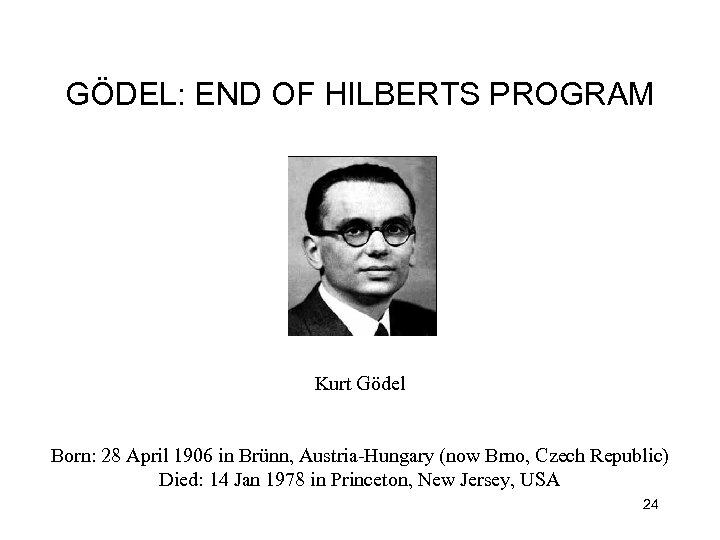 GÖDEL: END OF HILBERTS PROGRAM

Kurt Gödel

Born: 28 April 1906 in Brünn, Austria-Hungary (now Brno, Czech Republic)
Died: 14 Jan 1978 in Princeton, New Jersey, USA

24